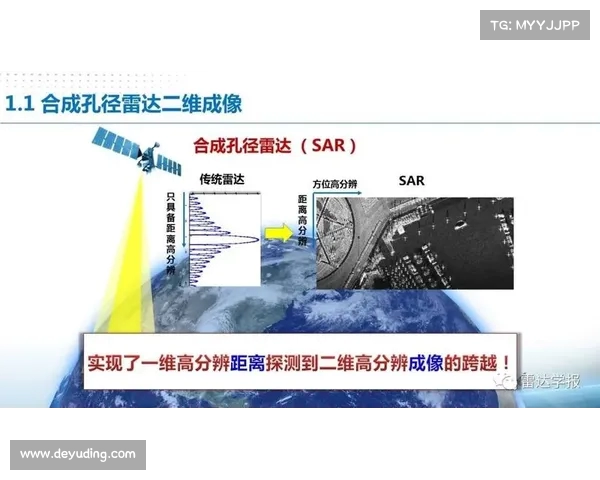 TG: MYYJJPP

1.1 合成孔径雷达二维成像

合成孔径雷达（SAR）

传统雷达

只具备距离高分辨

方位高分辨

距离高分辨

SAR

实现了一维高分辨距离探测到二维高分辨成像的跨越！

雷达学报

www.deyuding.com